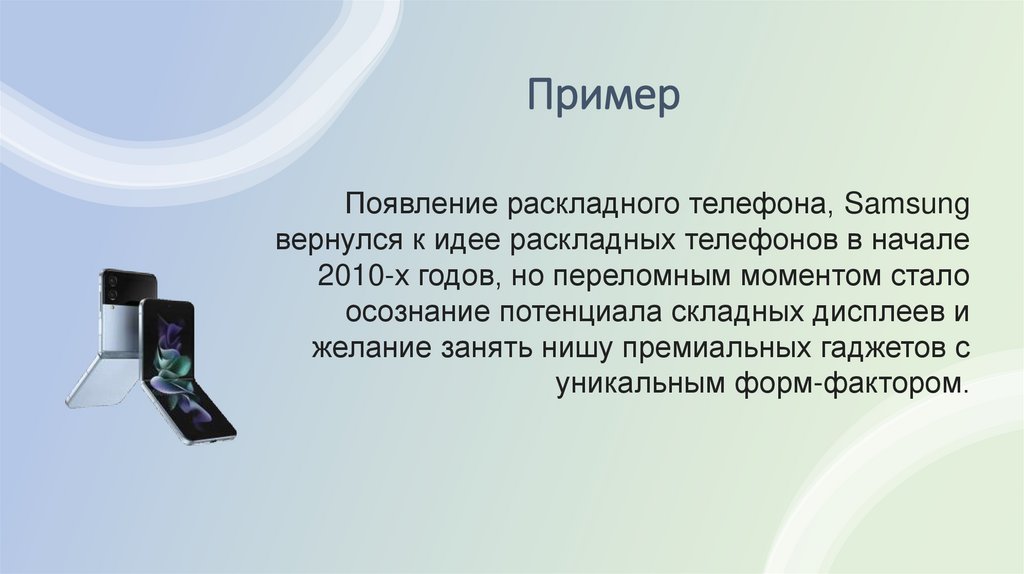 Пример

Появление раскладного телефона, Samsung вернулся к идее раскладных телефонов в начале 2010-х годов, но переломным моментом стало осознание потенциала складных дисплеев и желание занять нишу премиальных гаджетов с уникальным форм-фактором.